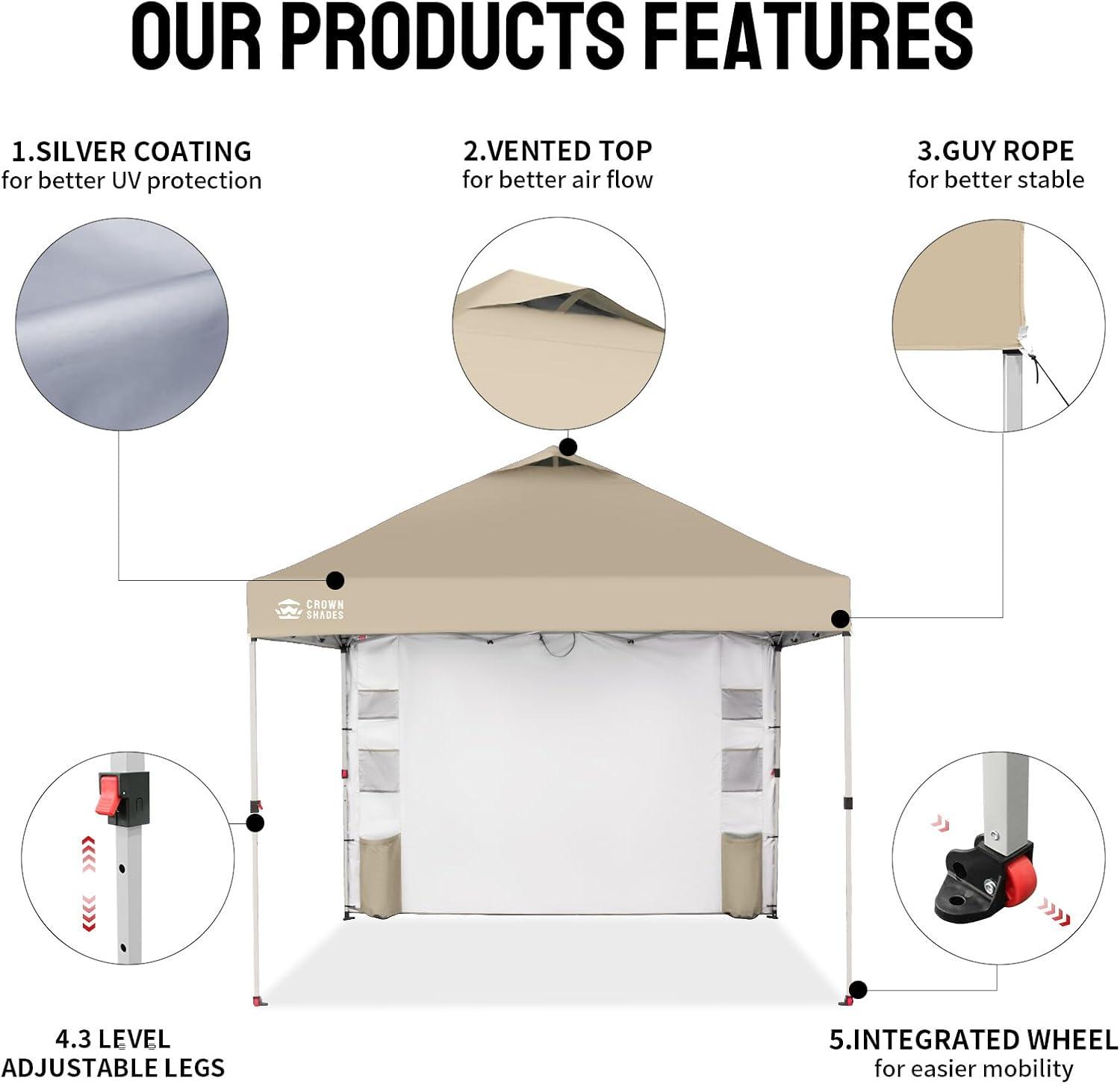 OUR PRODUCTS FEATURES

1.SILVER COATING
for better UV protection

2.VENTED TOP
for better air flow

3.GUY ROPE
for better stable

CROWN SHADES

4.3 LEVEL
ADJUSTABLE LEGS

5.INTEGRATED WHEEL
for easier mobility